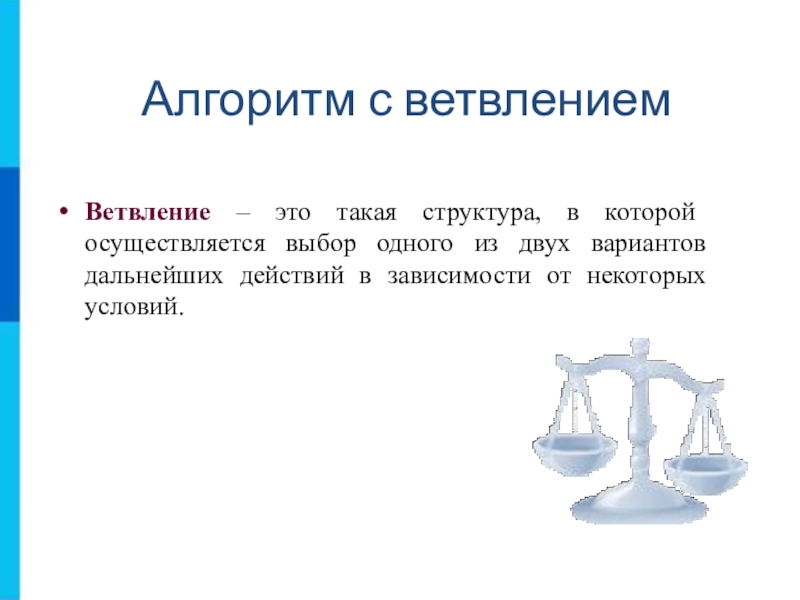 Алгоритм с ветвлением

• Ветвление – это такая структура, в которой осуществляется выбор одного из двух вариантов дальнейших действий в зависимости от некоторых условий.